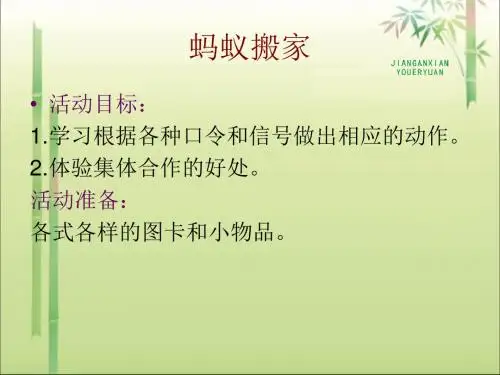 蚂蚁搬家

JIANGANXIAN
YOUERYUAN

• 活动目标：

1.学习根据各种口令和信号做出相应的动作。

2.体验集体合作的好处。

活动准备：

各式各样的图卡和小物品。